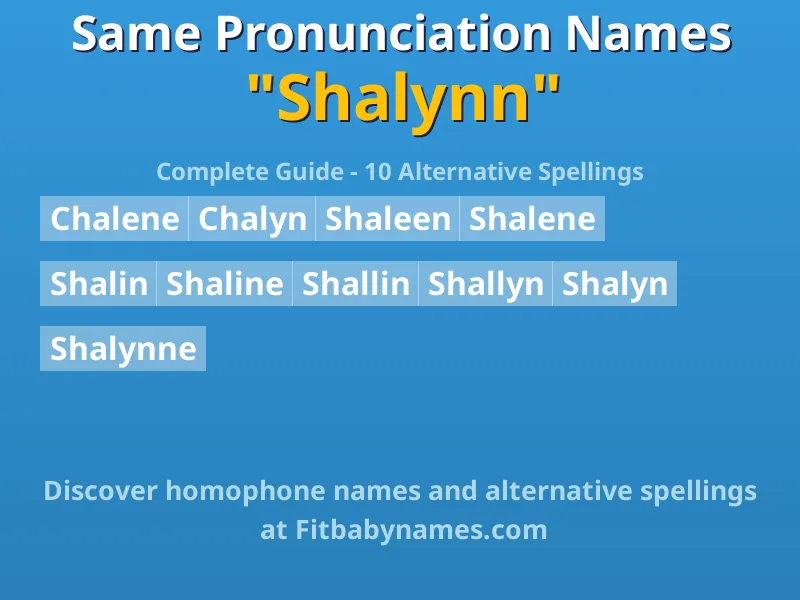 Same Pronunciation Names
"Shalynn"

Complete Guide - 10 Alternative Spellings

Chalene Chalyn Shaleen Shalene

Shalin Shaline Shallin Shallyn Shalyn

Shalynne

Discover homophone names and alternative spellings at Fitbabynames.com